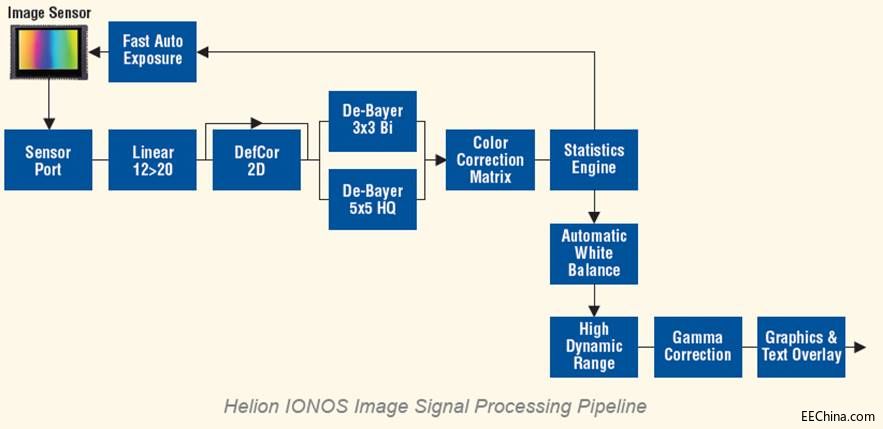 Image Sensor

Fast Auto Exposure

Sensor Port

Linear 12>20

DefCor 2D

De-Bayer 3x3 Bi

De-Bayer 5x5 HQ

Color Correction Matrix

Statistics Engine

Automatic White Balance

High Dynamic Range

Gamma Correction

Graphics & Text Overlay

Helion IONOS Image Signal Processing Pipeline

EEChina.com